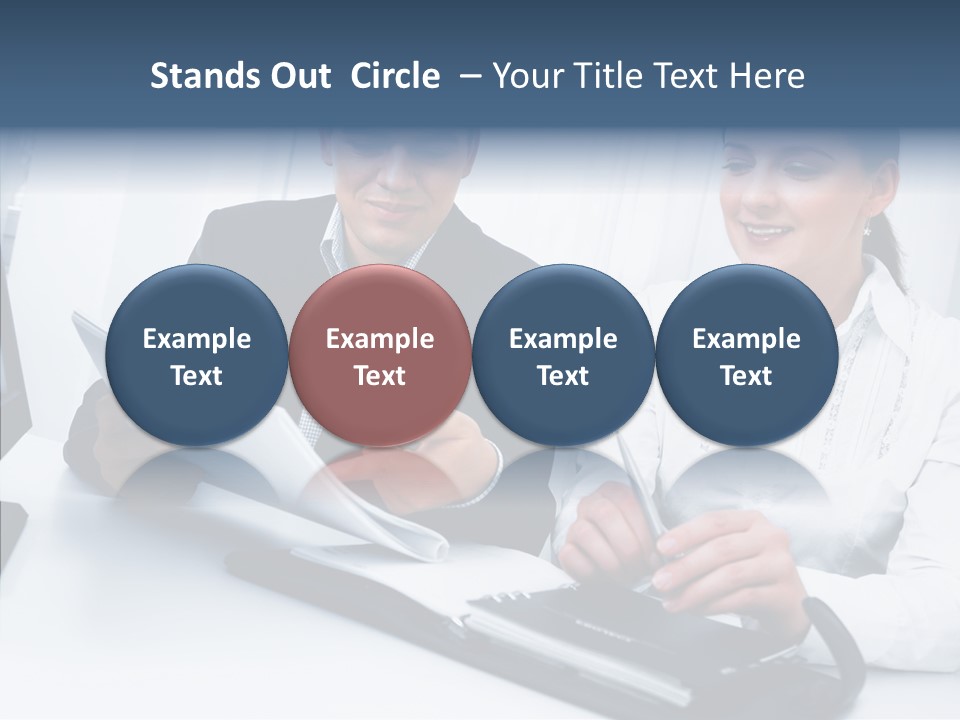 Stands Out  Circle  – Your Title Text Here

Example Text

Example Text

Example Text

Example Text